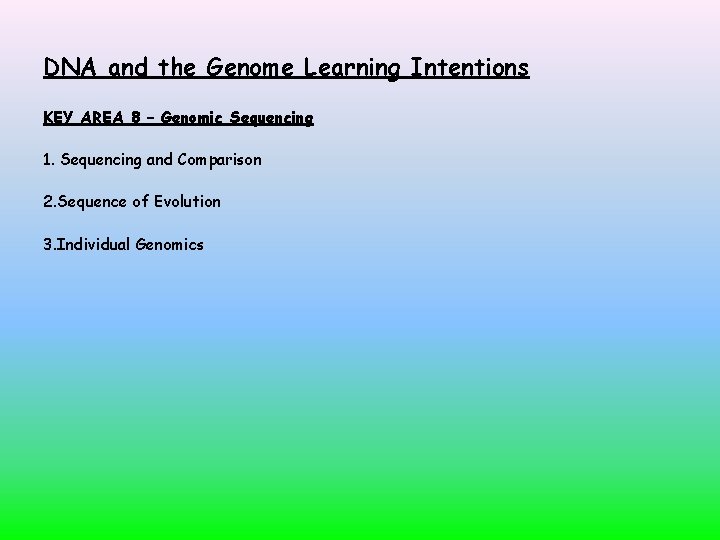 DNA and the Genome Learning Intentions

KEY AREA 8 – Genomic Sequencing

1. Sequencing and Comparison

2.Sequence of Evolution

3.Individual Genomics